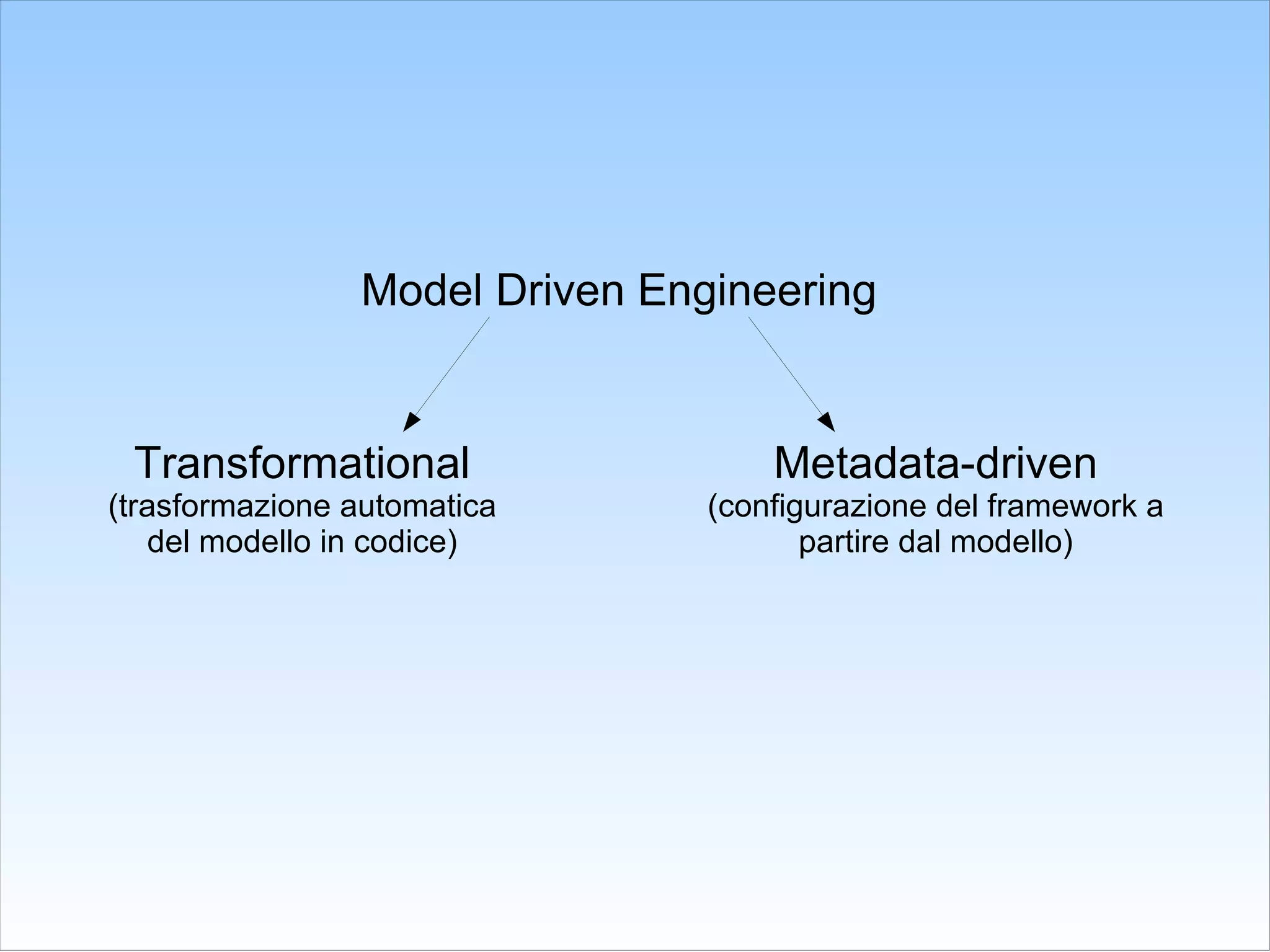 Model Driven Engineering

Transformational
(trasformazione automatica del modello in codice)

Metadata-driven
(configurazione del framework a partire dal modello)